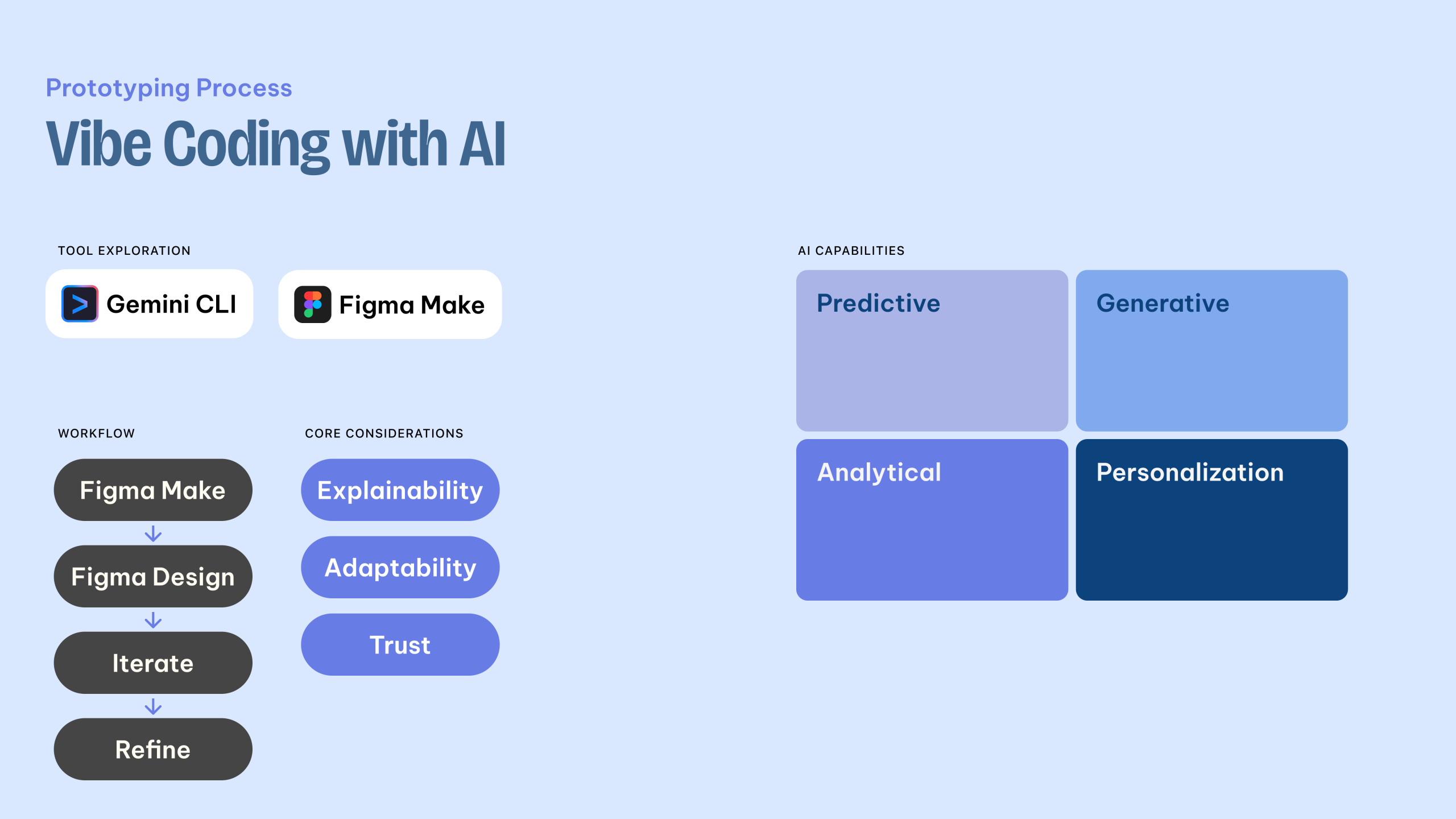 Prototyping Process

Vibe Coding with AI

TOOL EXPLORATION

Gemini CLI

Figma Make

WORKFLOW

Figma Make
↓
Figma Design
↓
Iterate
↓
Refine

CORE CONSIDERATIONS

Explainability

Adaptability

Trust

AI CAPABILITIES

Predictive

Generative

Analytical

Personalization